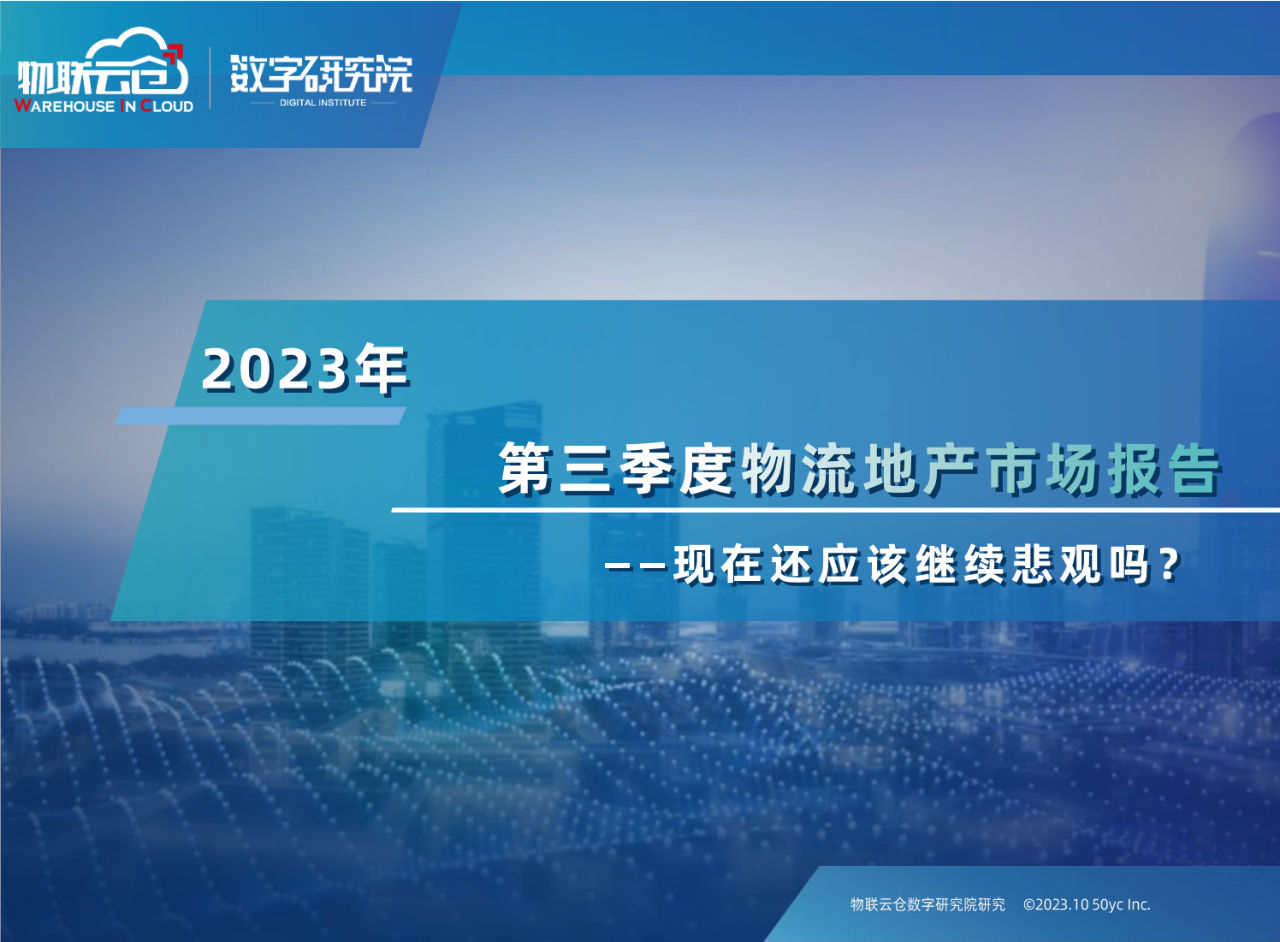 物联云仓
WAREHOUSE IN CLOUD
数字研究院
DIGITAL INSTITUTE

2023年

第三季度物流地产市场报告

——现在还应该继续悲观吗？

物联云仓数字研究院研究 ©2023.10 50yc Inc.